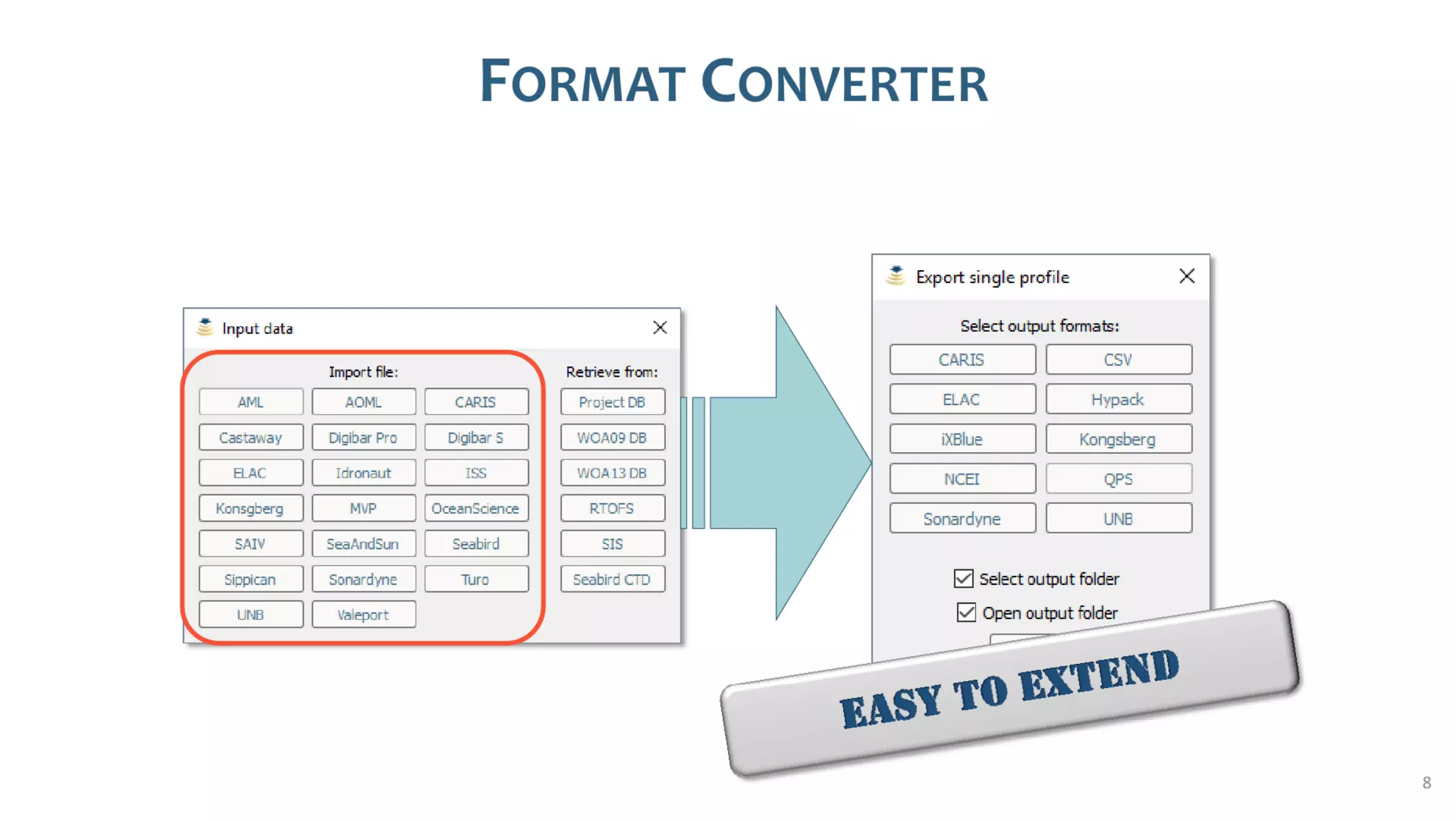 FORMAT CONVERTER

Input data

Import file:

AML AOML CARIS
Castaway Digibar Pro Digibar S
ELAC Idronaut ISS
Konsgberg MVP OceanScience
SAIV SeaAndSun Seabird
Sippican Sonardyne Turo
UNB Valeport

Retrieve from:

Project DB
WOA09 DB
WOA13 DB
RTOFS
SIS
Seabird CTD

Export single profile

Select output formats:

CARIS CSV
ELAC Hypack
iXBlue Kongsberg
NCEI QPS
Sonardyne UNB

Select output folder
Open output folder

EASY TO EXTEND

8